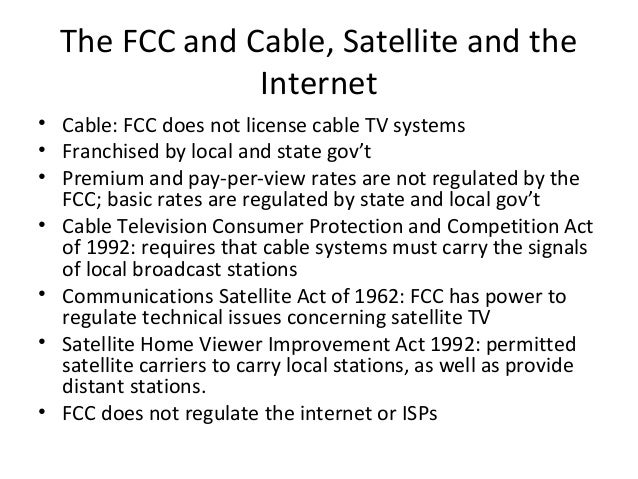 The FCC and Cable, Satellite and the Internet

• Cable: FCC does not license cable TV systems
• Franchised by local and state gov't
• Premium and pay-per-view rates are not regulated by the FCC; basic rates are regulated by state and local gov't
• Cable Television Consumer Protection and Competition Act of 1992: requires that cable systems must carry the signals of local broadcast stations
• Communications Satellite Act of 1962: FCC has power to regulate technical issues concerning satellite TV
• Satellite Home Viewer Improvement Act 1992: permitted satellite carriers to carry local stations, as well as provide distant stations.
• FCC does not regulate the internet or ISPs